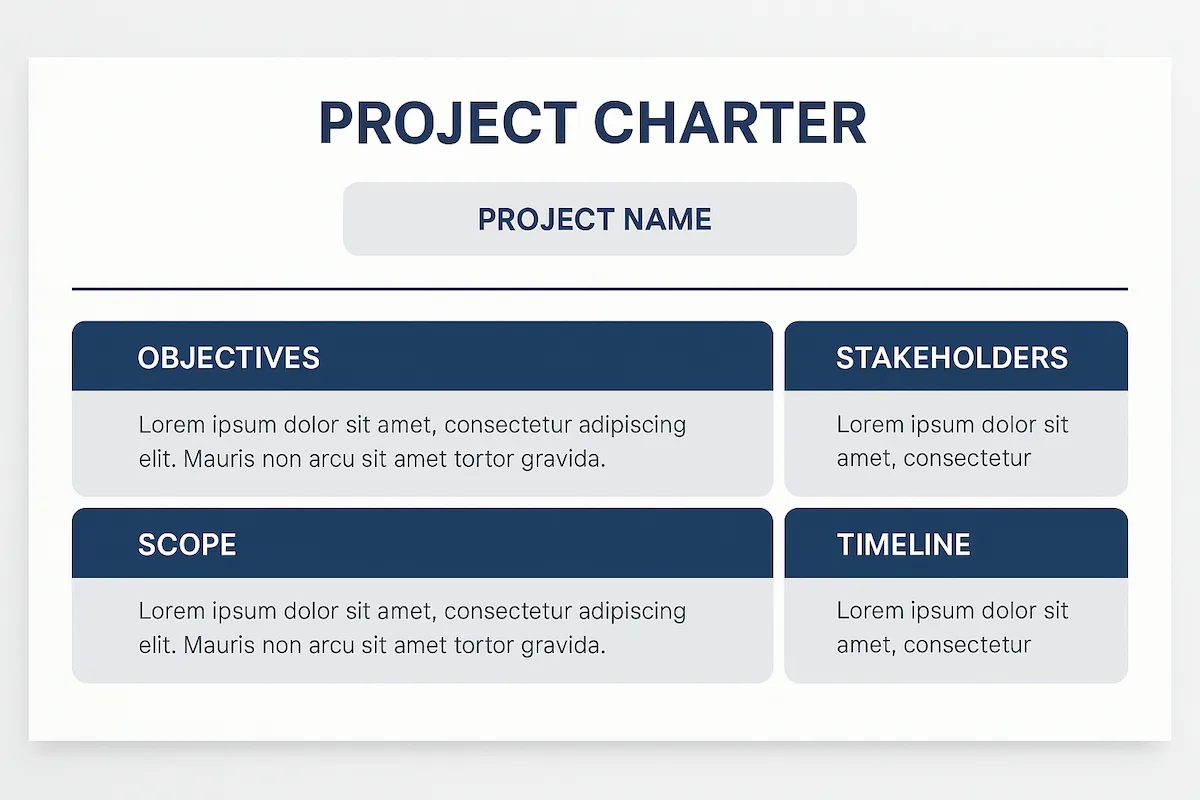 PROJECT CHARTER

PROJECT NAME

OBJECTIVES

Lorem ipsum dolor sit amet, consectetur adipiscing elit. Mauris non arcu sit amet tortor gravida.

STAKEHOLDERS

Lorem ipsum dolor sit amet, consectetur

SCOPE

Lorem ipsum dolor sit amet, consectetur adipiscing elit. Mauris non arcu sit amet tortor gravida.

TIMELINE

Lorem ipsum dolor sit amet, consectetur